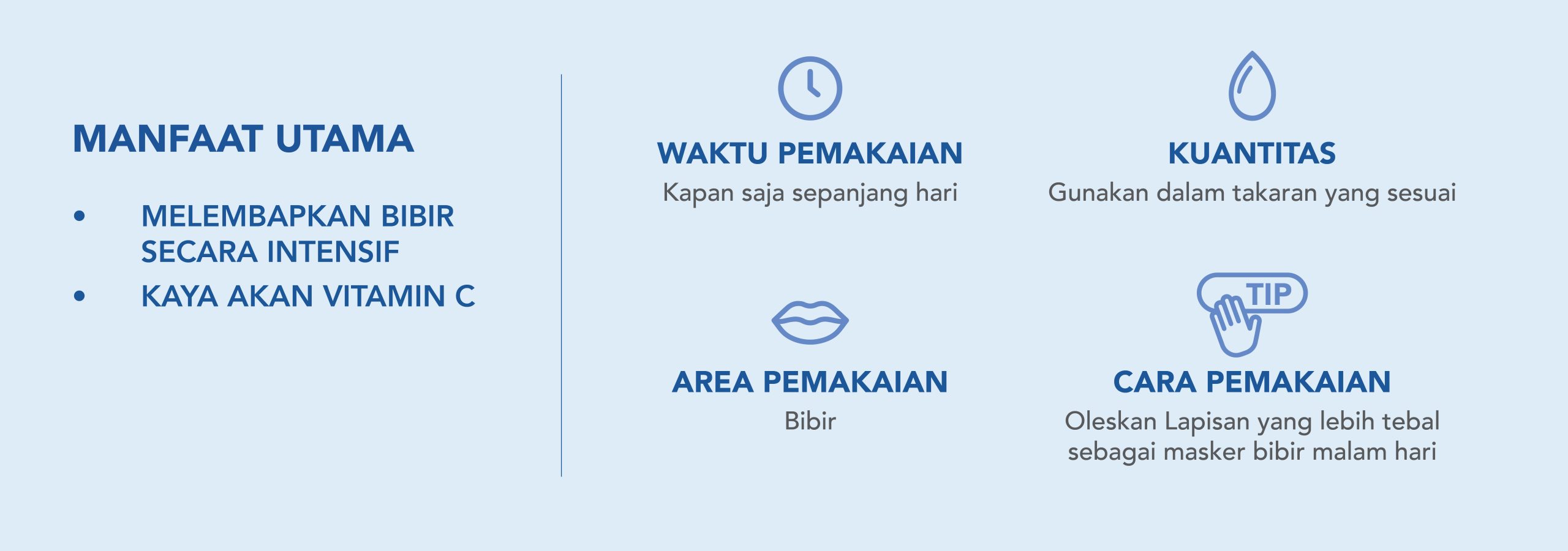 MANFAAT UTAMA

• MELEMBAPKAN BIBIR SECARA INTENSIF
• KAYA AKAN VITAMIN C

WAKTU PEMAKAIAN
Kapan saja sepanjang hari

KUANTITAS
Gunakan dalam takaran yang sesuai

AREA PEMAKAIAN
Bibir

TIP

CARA PEMAKAIAN
Oleskan Lapisan yang lebih tebal sebagai masker bibir malam hari